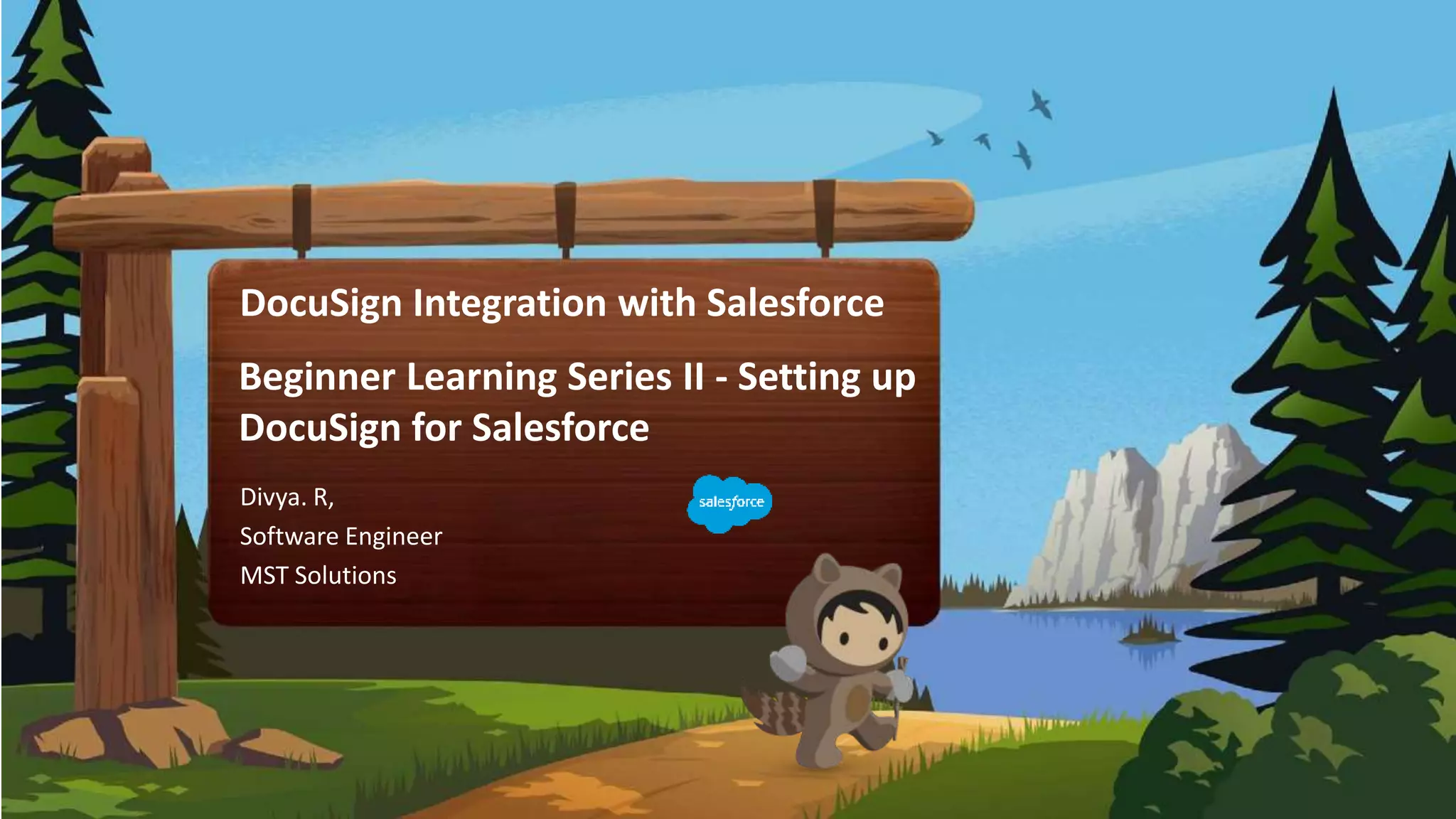 DocuSign Integration with Salesforce

Beginner Learning Series II - Setting up DocuSign for Salesforce

Divya. R,
Software Engineer
MST Solutions

salesforce